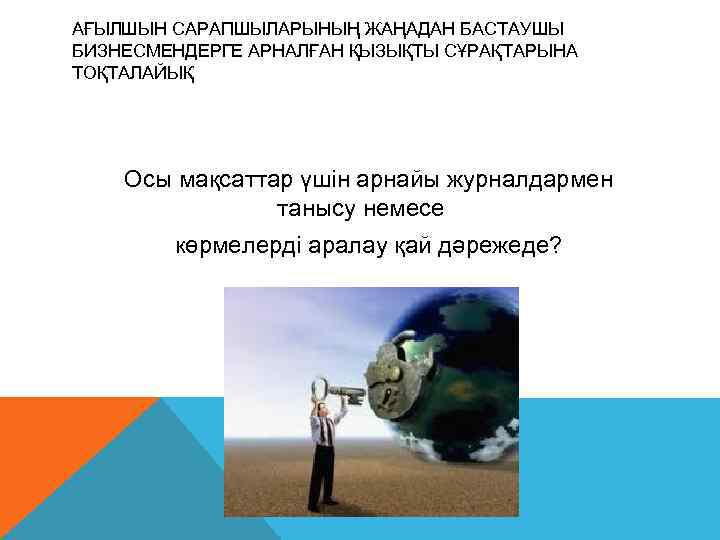 АҒЫЛШЫН САРАПШЫЛАРЫНЫҢ ЖАҢАДАН БАСТАУШЫ БИЗНЕСМЕНДЕРГЕ АРНАЛҒАН ҚЫЗЫҚТЫ СҰРАҚТАРЫНА ТОҚТАЛАЙЫҚ

Осы мақсаттар үшін арнайы журналдармен танысу немесе

көрмелерді аралау қай дәрежеде?